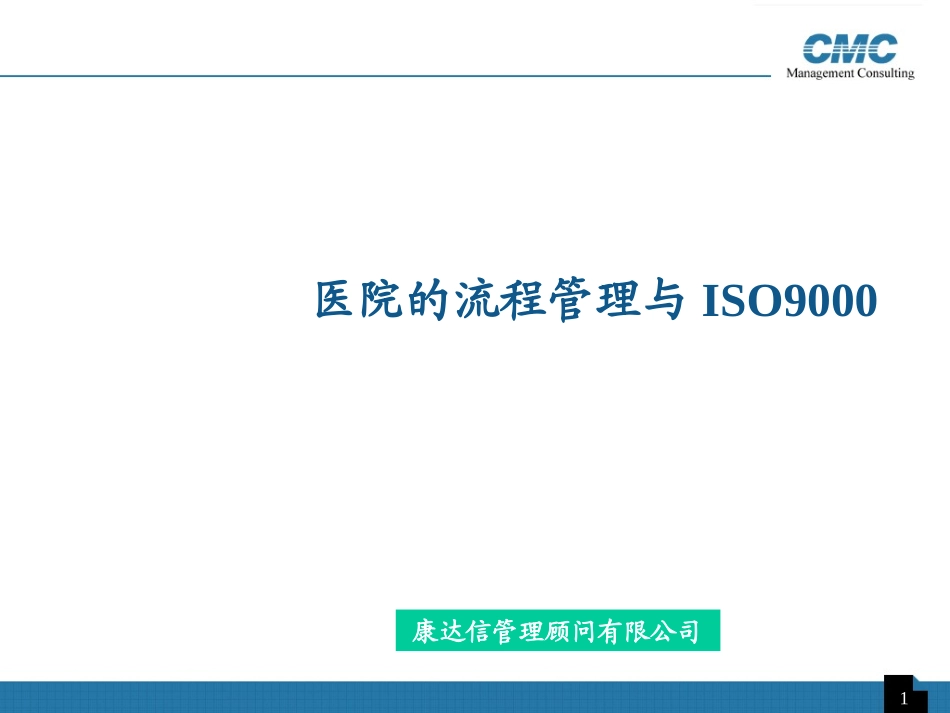 CMC
Management Consulting

医院的流程管理与 ISO9000

康达信管理顾问有限公司

1